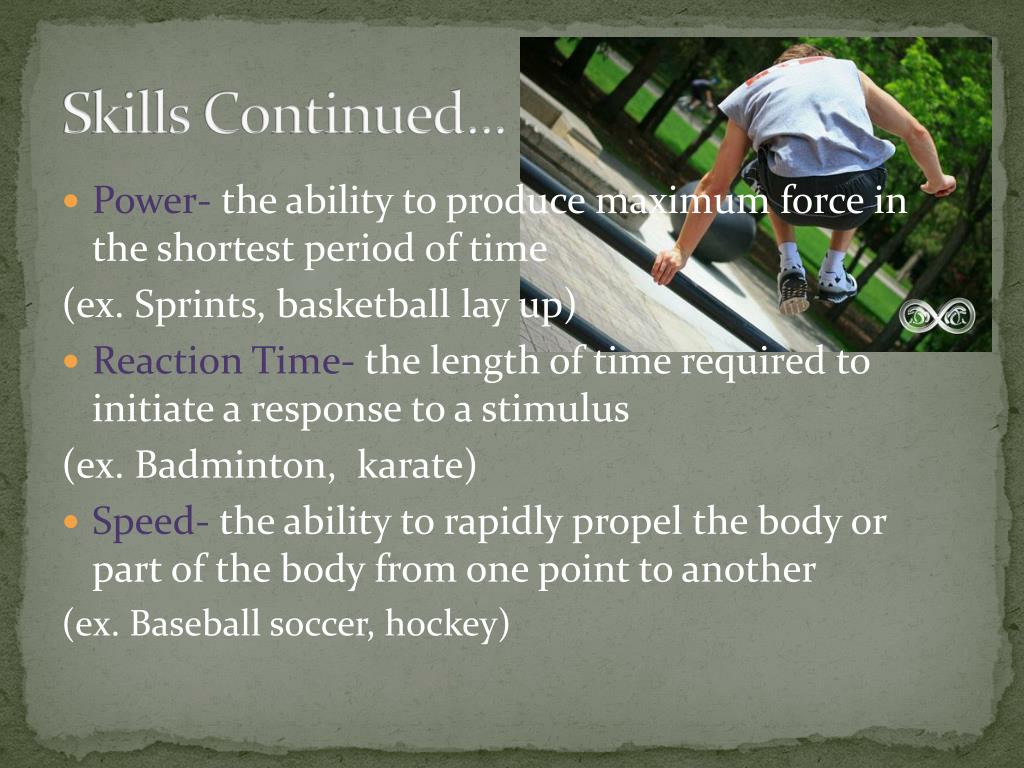 Skills Continued…

Power- the ability to produce maximum force in the shortest period of time

(ex. Sprints, basketball lay up)

Reaction Time- the length of time required to initiate a response to a stimulus

(ex. Badminton, karate)

Speed- the ability to rapidly propel the body or part of the body from one point to another

(ex. Baseball soccer, hockey)